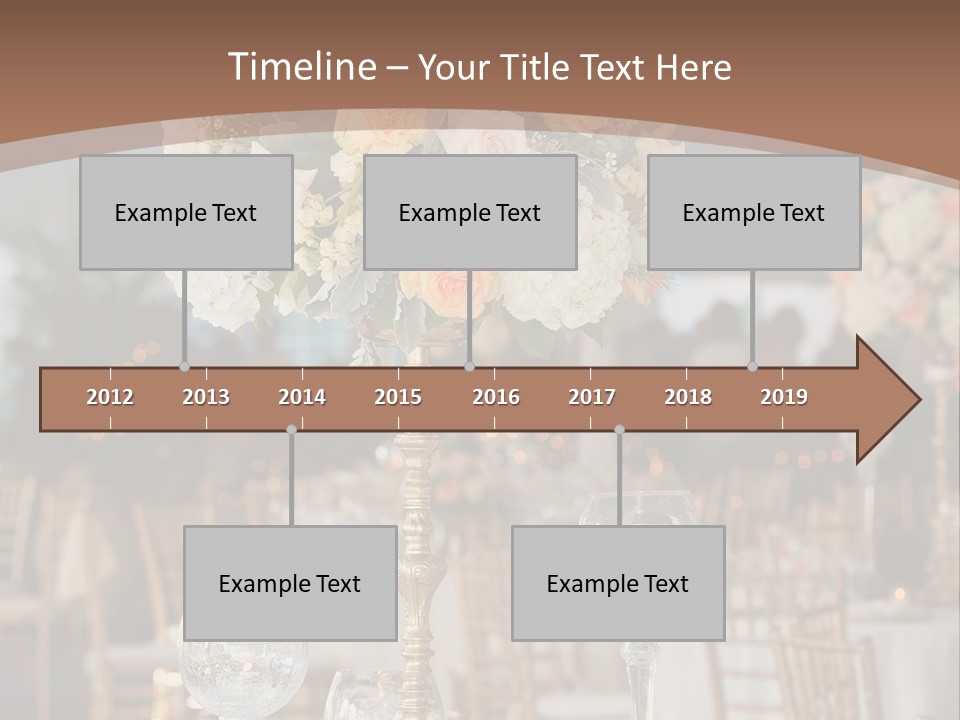 Timeline – Your Title Text Here

Example Text

Example Text

Example Text

2012 2013 2014 2015 2016 2017 2018 2019

Example Text

Example Text